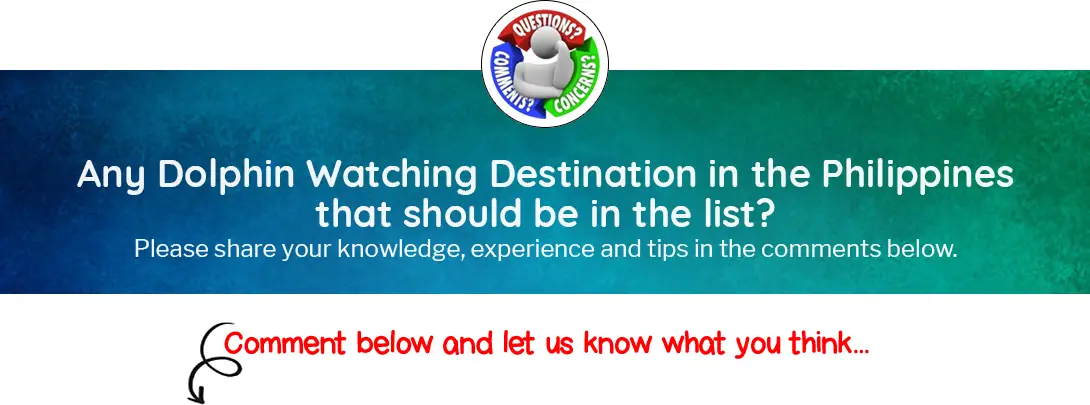 QUESTIONS?
COMMENTS?
CONCERNS?

Any Dolphin Watching Destination in the Philippines that should be in the list?
Please share your knowledge, experience and tips in the comments below.

Comment below and let us know what you think...